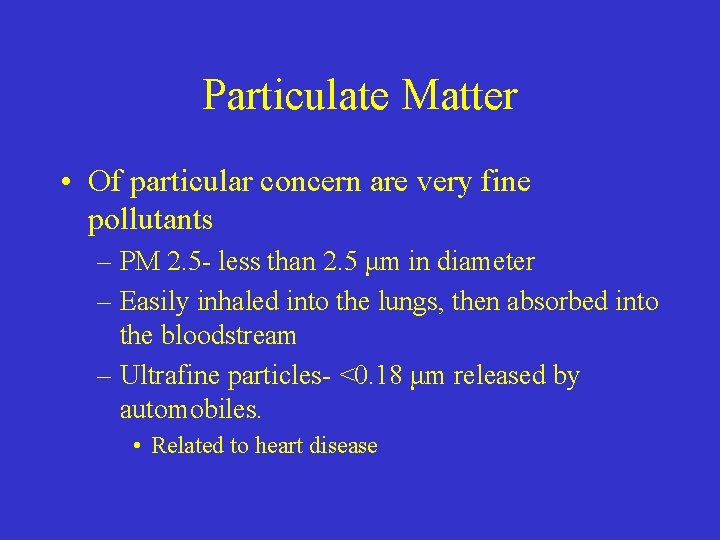 Particulate Matter

• Of particular concern are very fine pollutants

– PM 2.5- less than 2.5 μm in diameter

– Easily inhaled into the lungs, then absorbed into the bloodstream

– Ultrafine particles- <0.18 μm released by automobiles.

• Related to heart disease